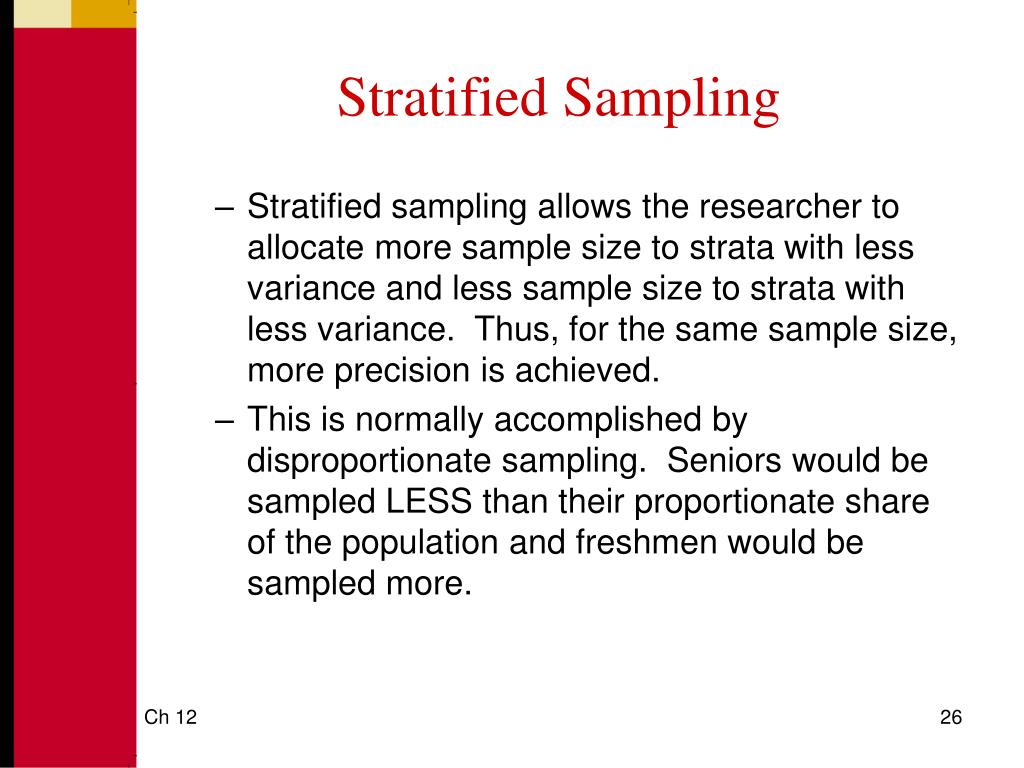 Stratified Sampling

– Stratified sampling allows the researcher to allocate more sample size to strata with less variance and less sample size to strata with less variance. Thus, for the same sample size, more precision is achieved.

– This is normally accomplished by disproportionate sampling. Seniors would be sampled LESS than their proportionate share of the population and freshmen would be sampled more.

Ch 12

26